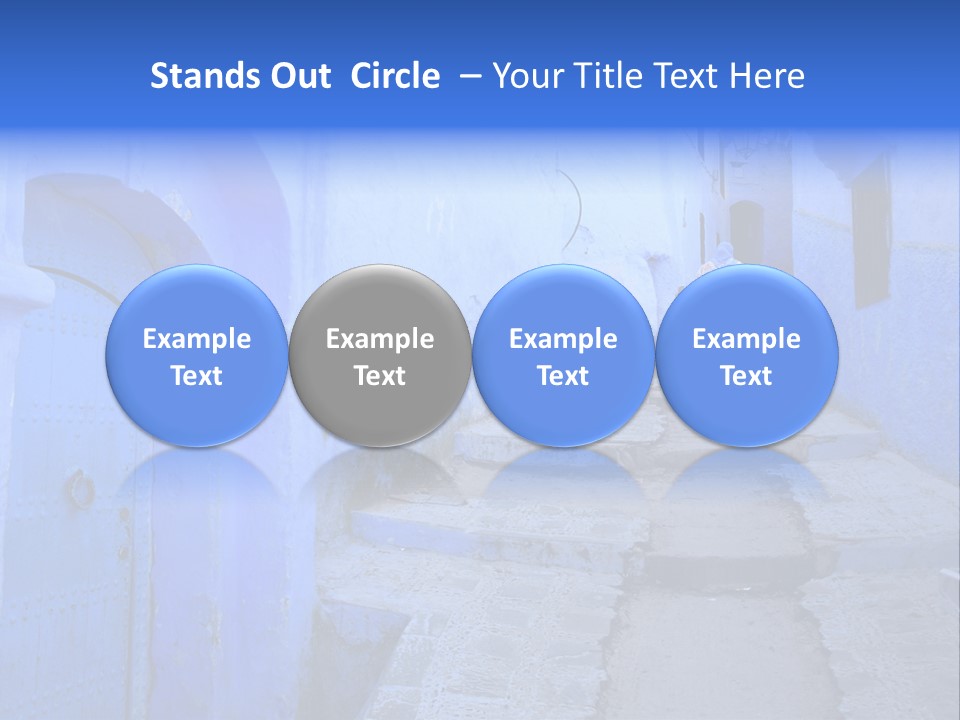 Stands Out Circle – Your Title Text Here

Example Text

Example Text

Example Text

Example Text